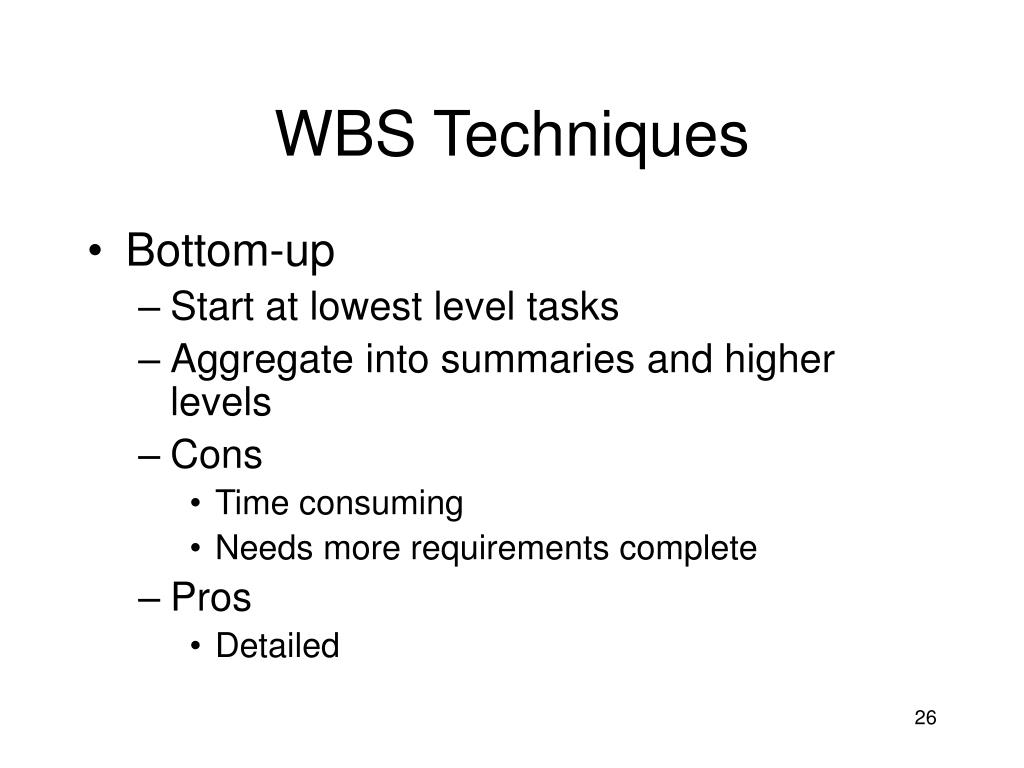 WBS Techniques

• Bottom-up
– Start at lowest level tasks
– Aggregate into summaries and higher levels
– Cons
• Time consuming
• Needs more requirements complete
– Pros
• Detailed

26